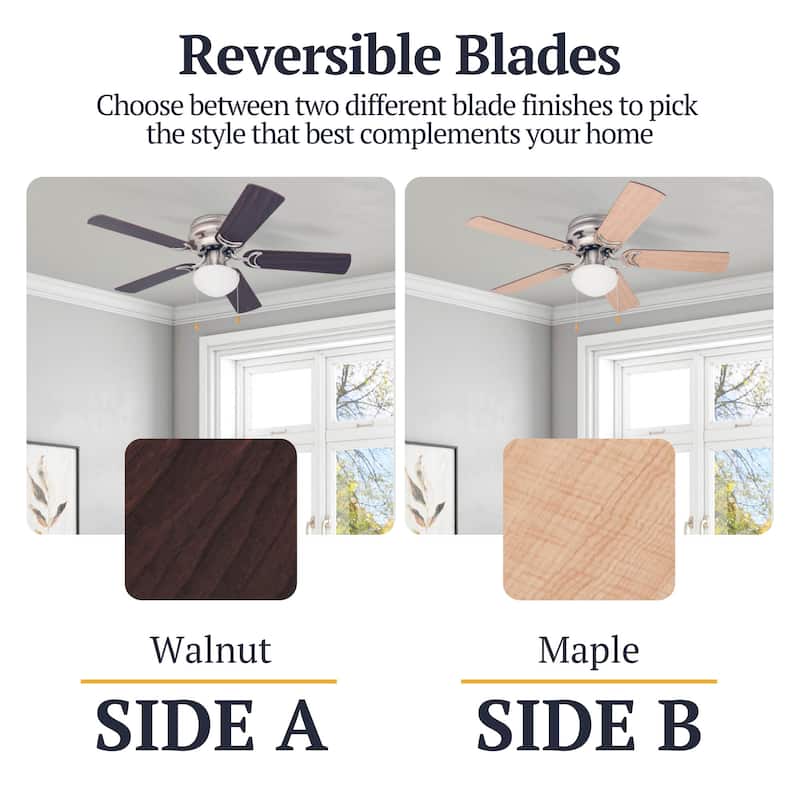 Reversible Blades

Choose between two different blade finishes to pick the style that best complements your home

Walnut

SIDE A

Maple

SIDE B